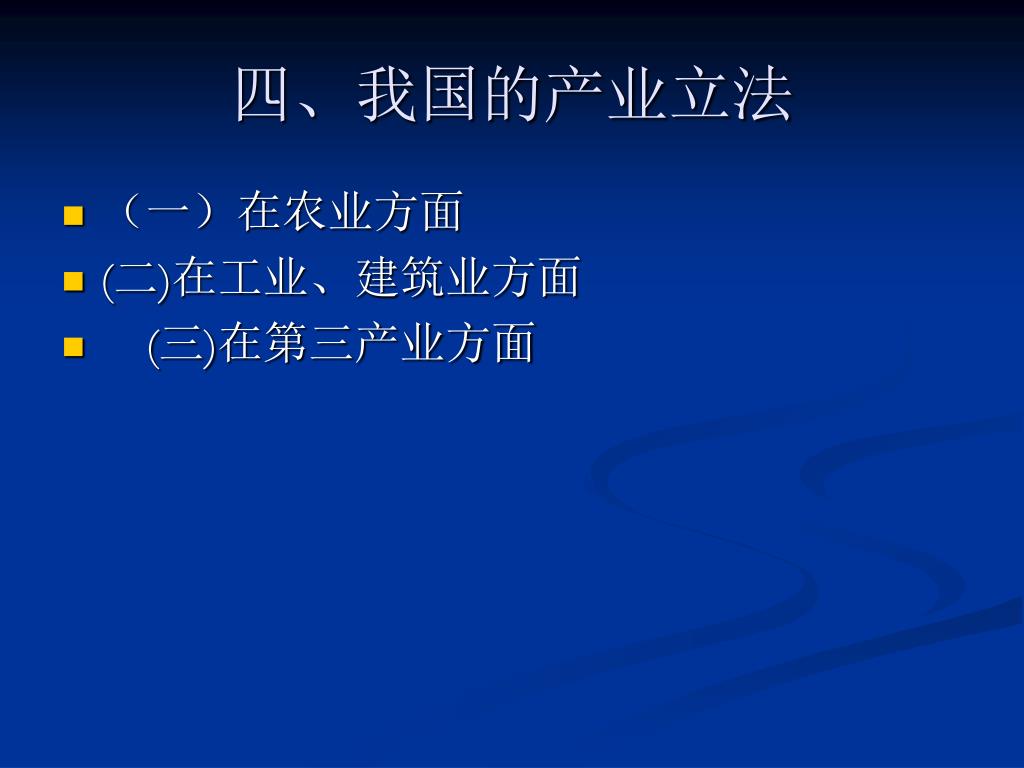 四、我国的产业立法

（一）在农业方面
(二)在工业、建筑业方面
(三)在第三产业方面